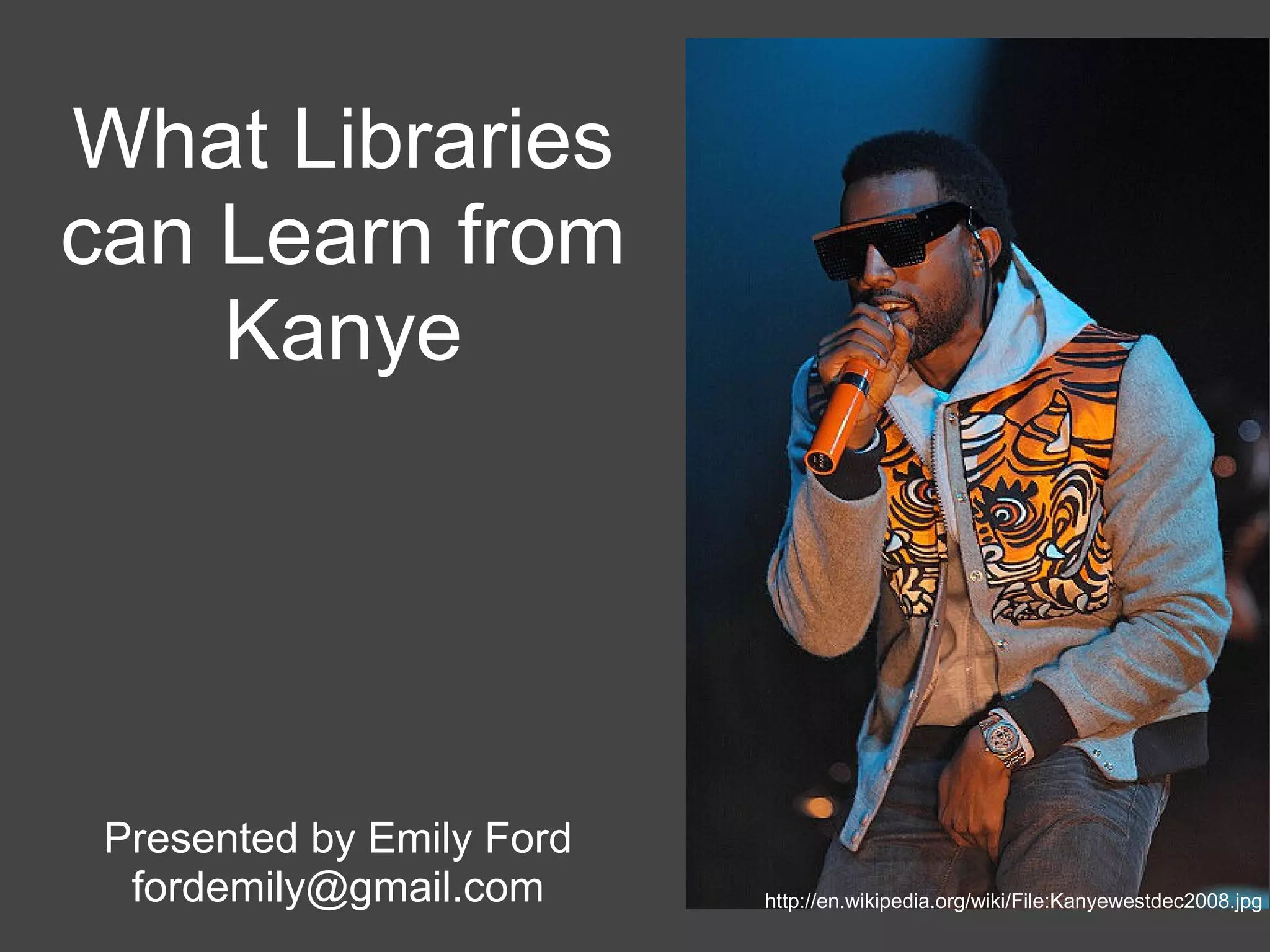 What Libraries can Learn from Kanye

Presented by Emily Ford
fordemily@gmail.com

http://en.wikipedia.org/wiki/File:Kanyewestdec2008.jpg